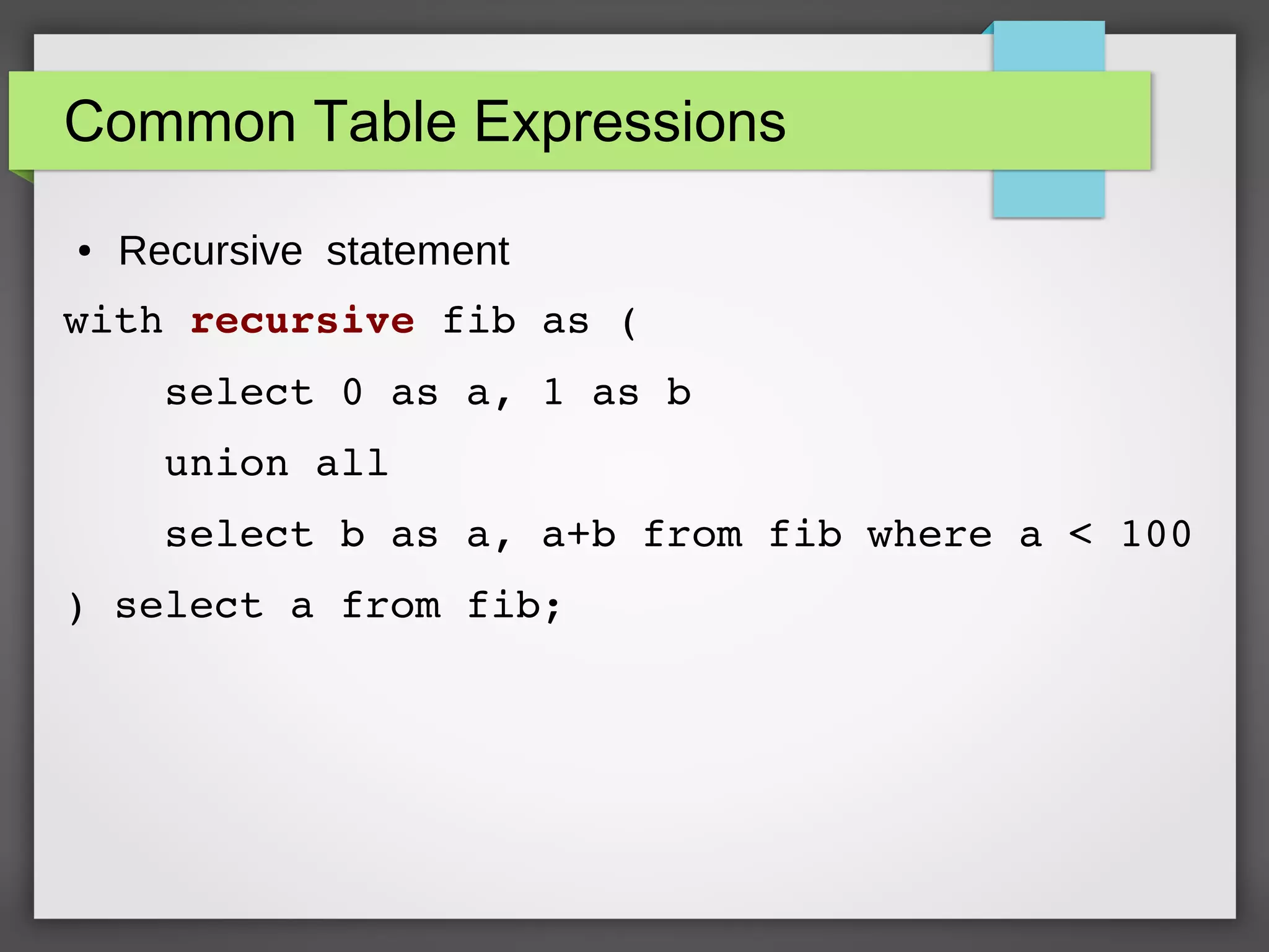 Common Table Expressions

• Recursive statement

with recursive fib as (
    select 0 as a, 1 as b
    union all
    select b as a, a+b from fib where a < 100
) select a from fib;